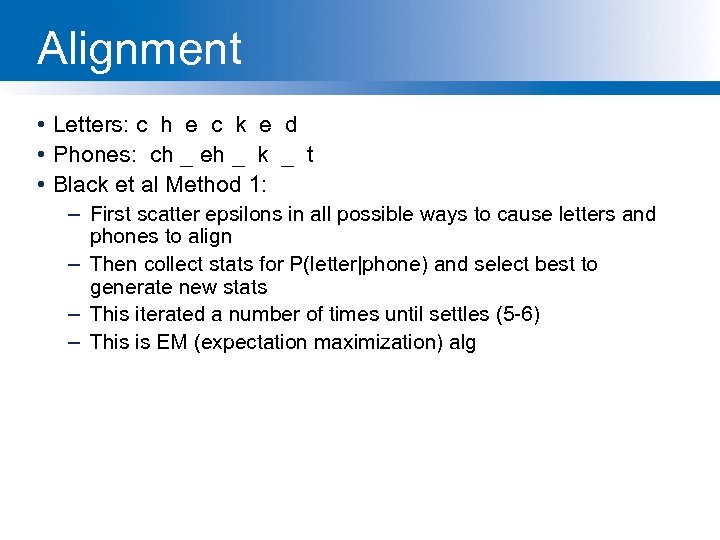 Alignment

• Letters: c h e c k e d
• Phones: ch _ eh _ k _ t
• Black et al Method 1:
– First scatter epsilons in all possible ways to cause letters and phones to align
– Then collect stats for P(letter|phone) and select best to generate new stats
– This iterated a number of times until settles (5-6)
– This is EM (expectation maximization) alg